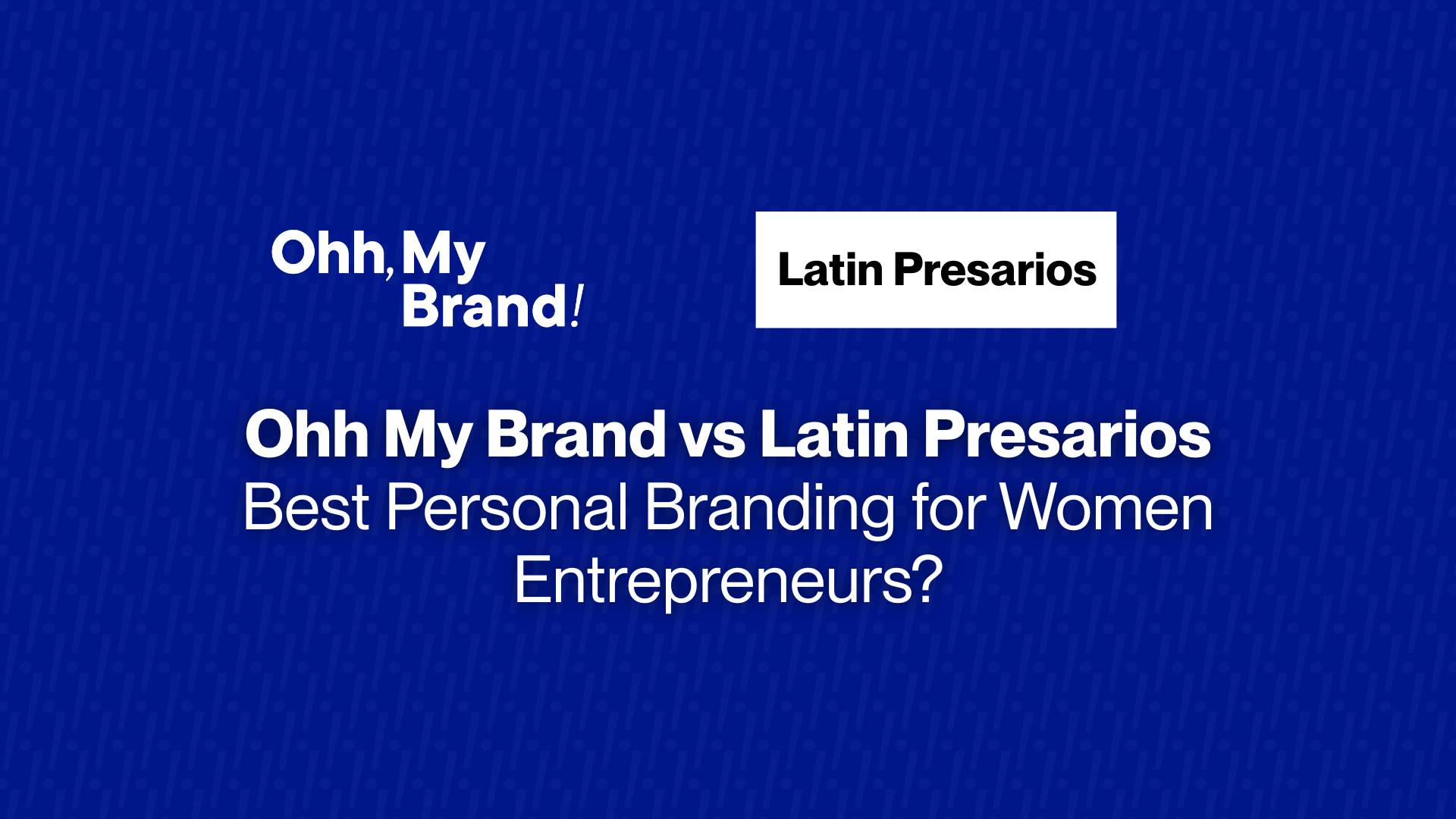 Ohh, My Brand!

Latin Presarios

Ohh My Brand vs Latin Presarios
Best Personal Branding for Women Entrepreneurs?